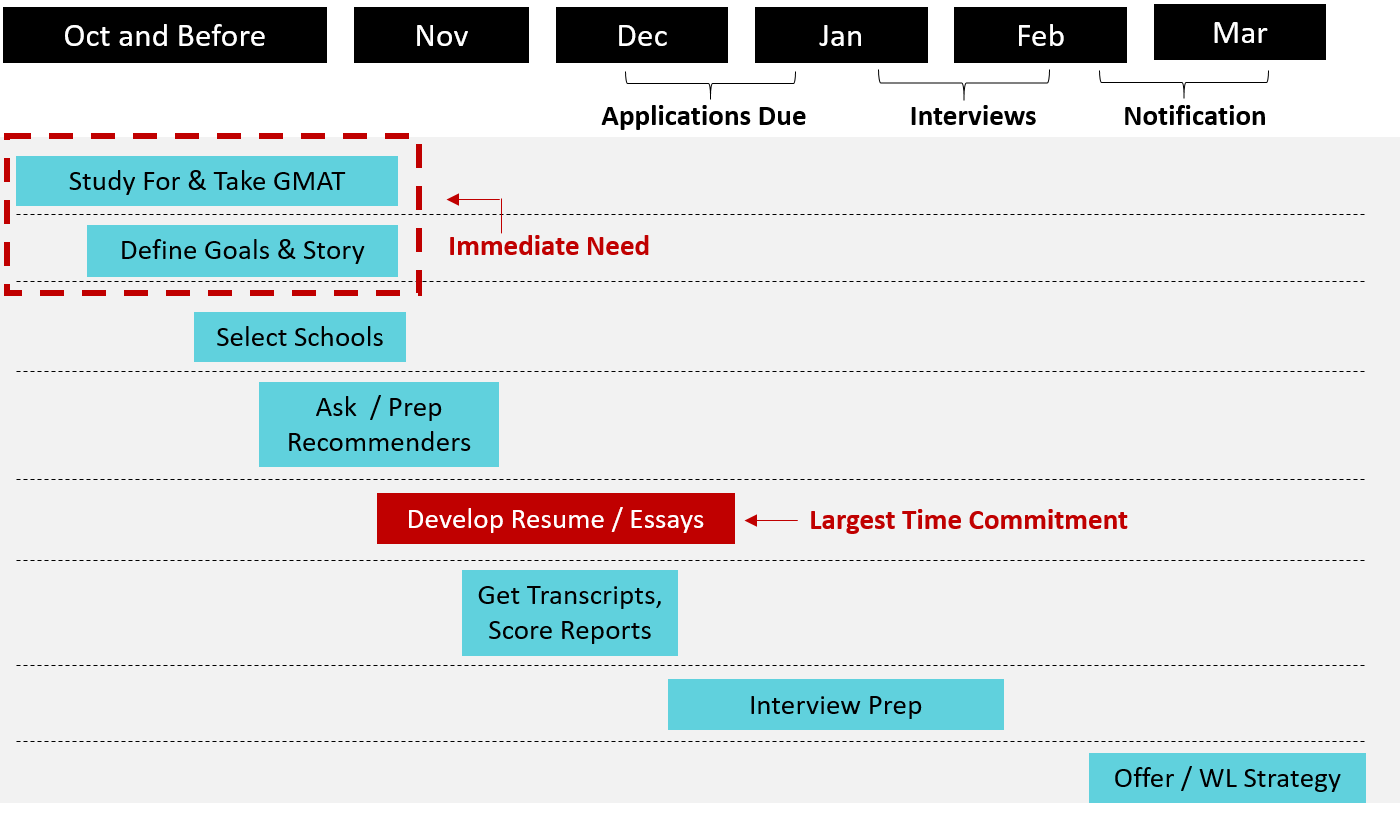 Oct and Before
Nov
Dec
Jan
Feb
Mar

Applications Due
Interviews
Notification

Study For & Take GMAT
Define Goals & Story
Immediate Need
Select Schools
Ask / Prep Recommenders
Develop Resume / Essays
Largest Time Commitment
Get Transcripts, Score Reports
Interview Prep
Offer / WL Strategy